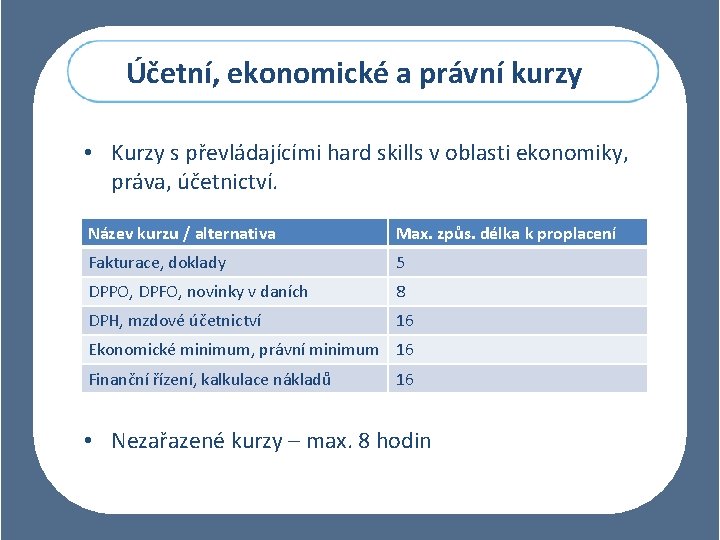 Účetní, ekonomické a právní kurzy

• Kurzy s převládajícími hard skills v oblasti ekonomiky, práva, účetnictví.

| Název kurzu / alternativa | Max. způs. délka k proplacení |
|---|---|
| Fakturace, doklady | 5 |
| DPPO, DPFO, novinky v daních | 8 |
| DPH, mzdové účetnictví | 16 |
| Ekonomické minimum, právní minimum | 16 |
| Finanční řízení, kalkulace nákladů | 16 |

• Nezařazené kurzy – max. 8 hodin